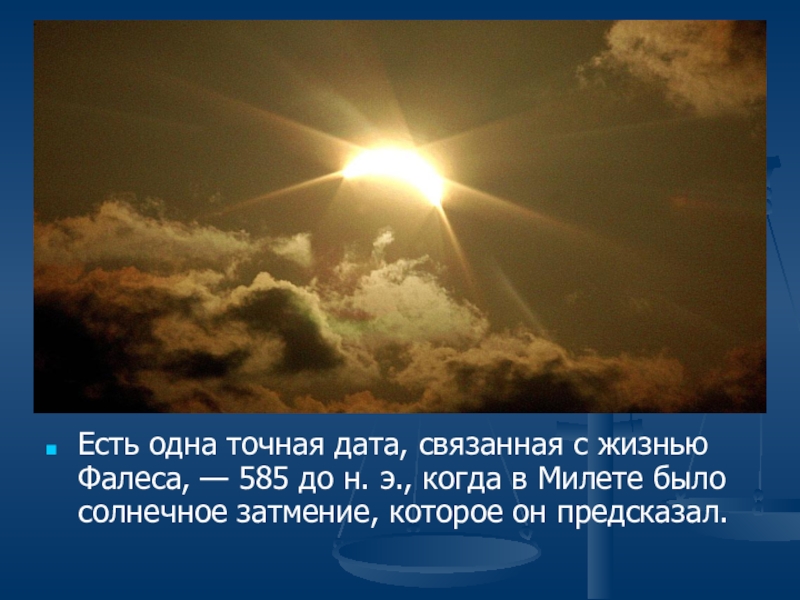 Есть одна точная дата, связанная с жизнью Фалеса, — 585 до н. э., когда в Милете было солнечное затмение, которое он предсказал.